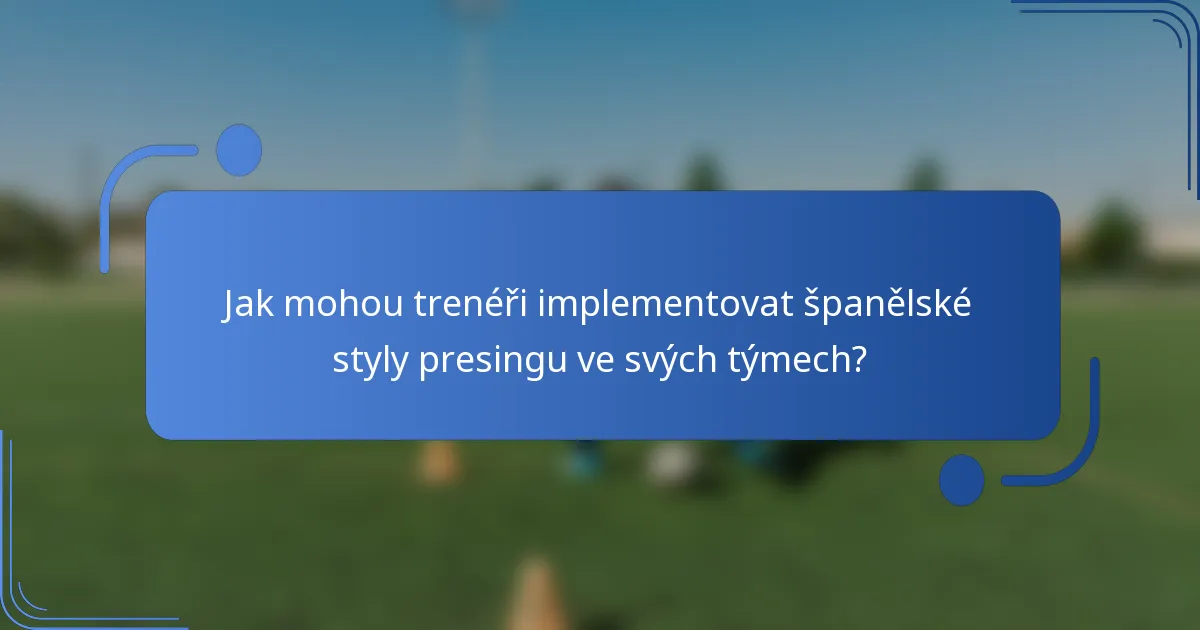 Jak mohou trenéři implementovat španělské styly presingu ve svých týmech?